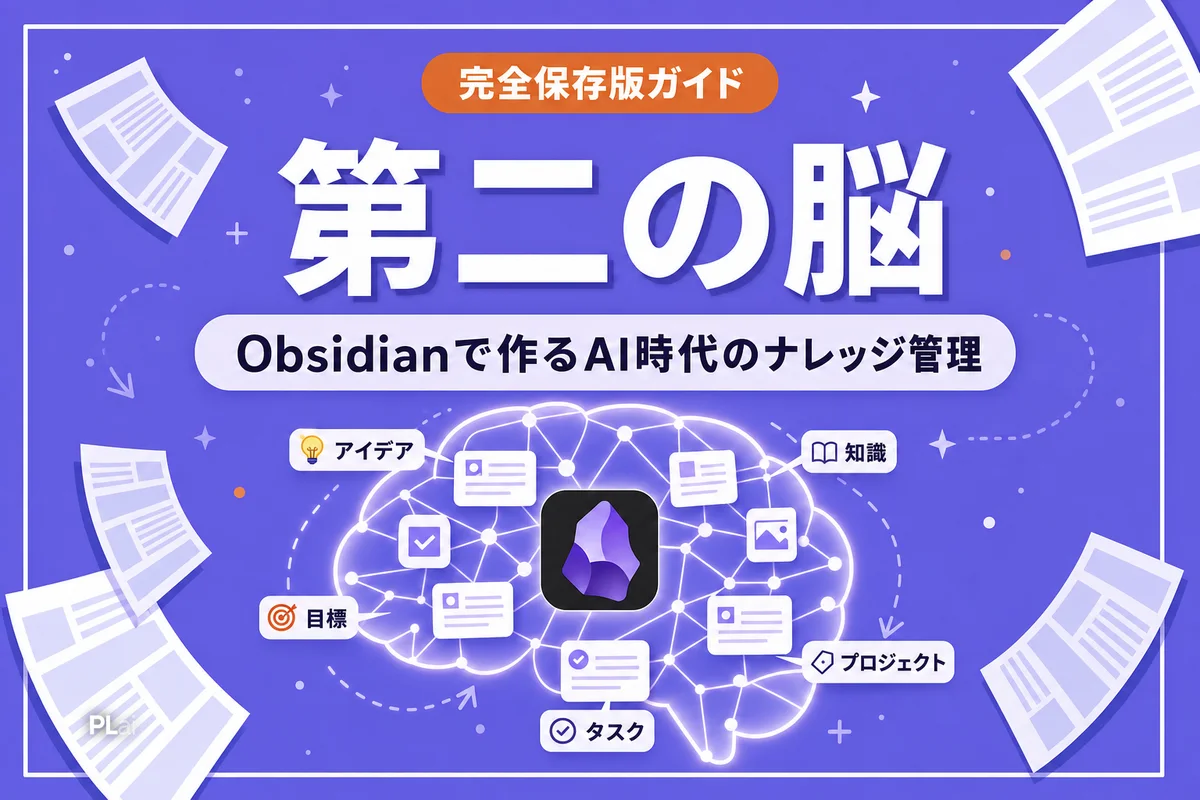 完全保存版ガイド

第二の脳

Obsidianで作るAI時代のナレッジ管理

アイデア

知識

目標

プロジェクト

タスク

PLai